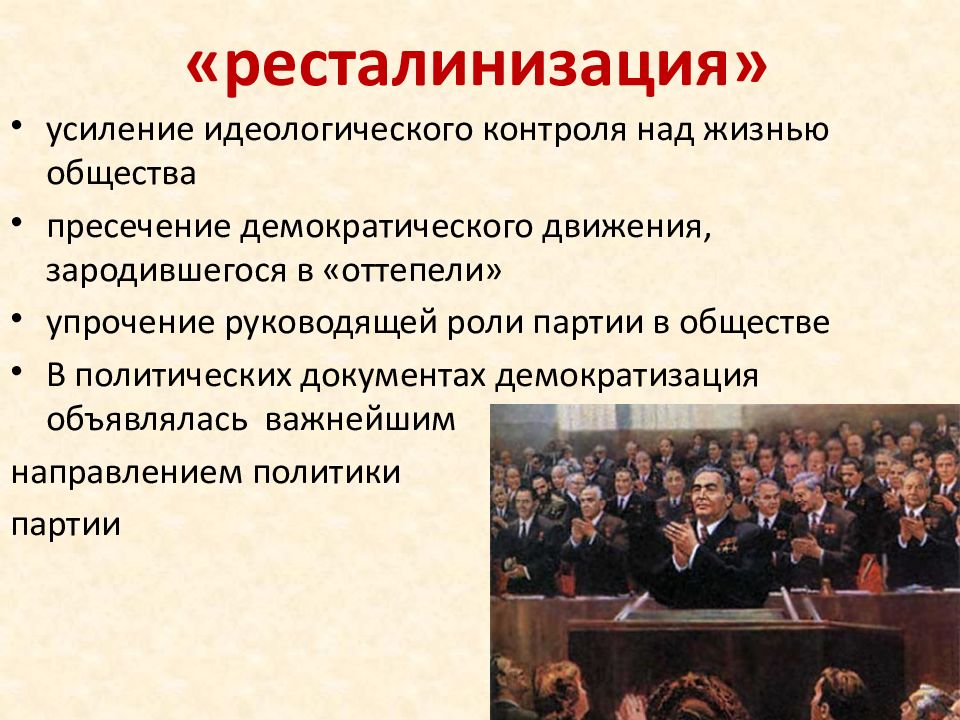 «ресталинизация»

• усиление идеологического контроля над жизнью общества

• пресечение демократического движения, зародившегося в «оттепели»

• упрочение руководящей роли партии в обществе

• В политических документах демократизация объявлялась важнейшим

направлением политики

партии